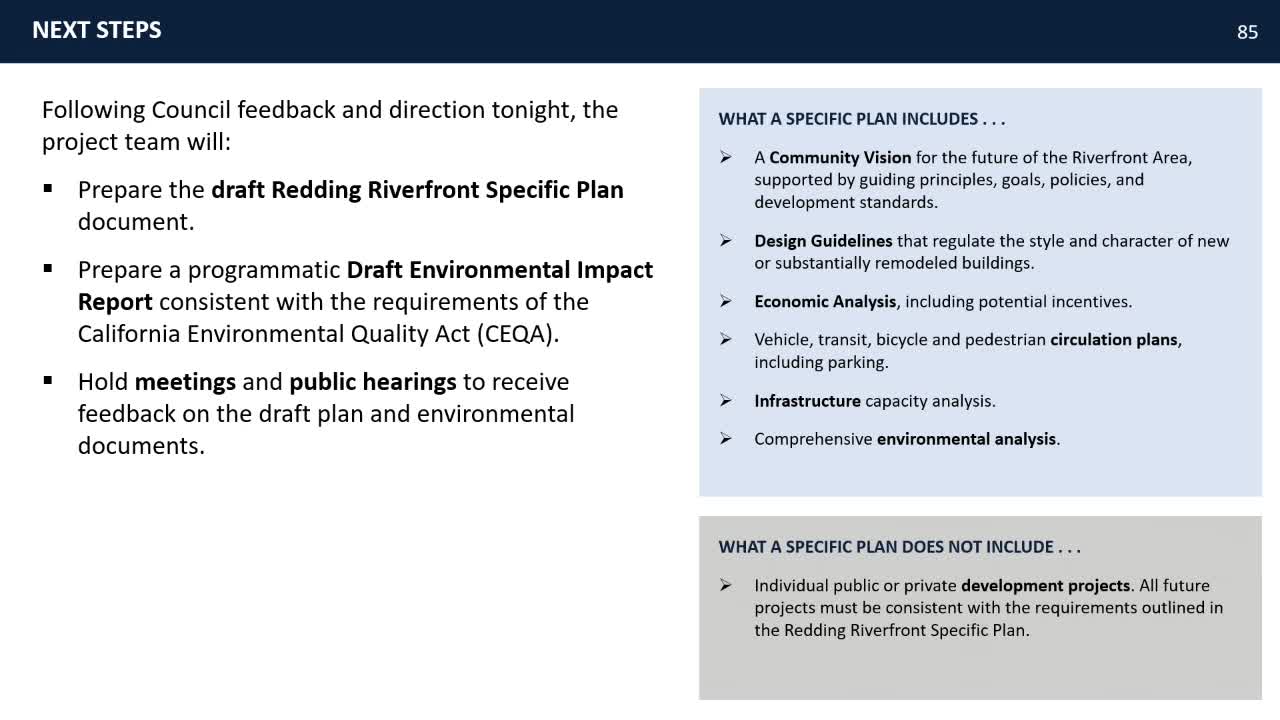 NEXT STEPS

85

Following Council feedback and direction tonight, the project team will:

▪ Prepare the draft Redding Riverfront Specific Plan document.

▪ Prepare a programmatic Draft Environmental Impact Report consistent with the requirements of the California Environmental Quality Act (CEQA).

▪ Hold meetings and public hearings to receive feedback on the draft plan and environmental documents.

WHAT A SPECIFIC PLAN INCLUDES . . .

➢ A Community Vision for the future of the Riverfront Area, supported by guiding principles, goals, policies, and development standards.

➢ Design Guidelines that regulate the style and character of new or substantially remodeled buildings.

➢ Economic Analysis, including potential incentives.

➢ Vehicle, transit, bicycle and pedestrian circulation plans, including parking.

➢ Infrastructure capacity analysis.

➢ Comprehensive environmental analysis.

WHAT A SPECIFIC PLAN DOES NOT INCLUDE . . .

➢ Individual public or private development projects. All future projects must be consistent with the requirements outlined in the Redding Riverfront Specific Plan.